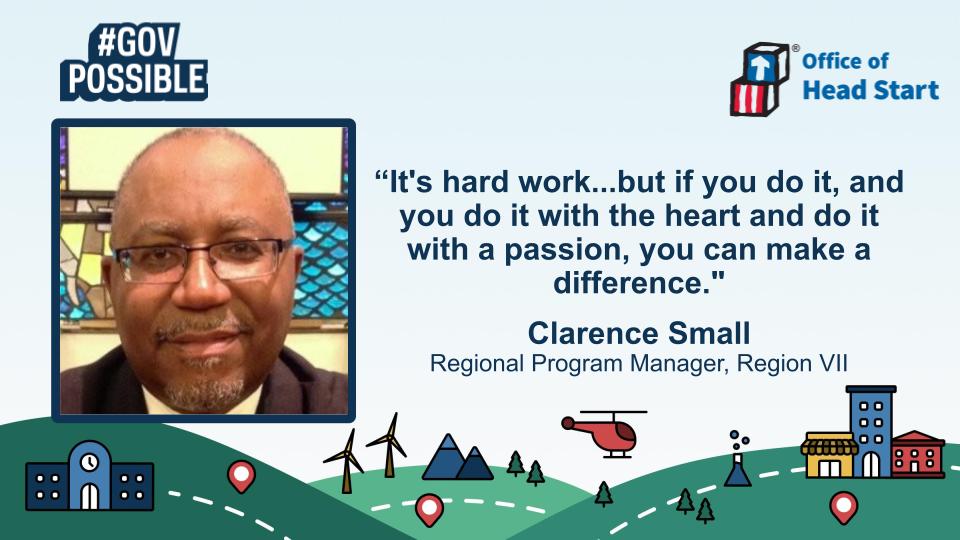 #GOV POSSIBLE

Office of Head Start

“It's hard work...but if you do it, and you do it with the heart and do it with a passion, you can make a difference."

Clarence Small
Regional Program Manager, Region VII